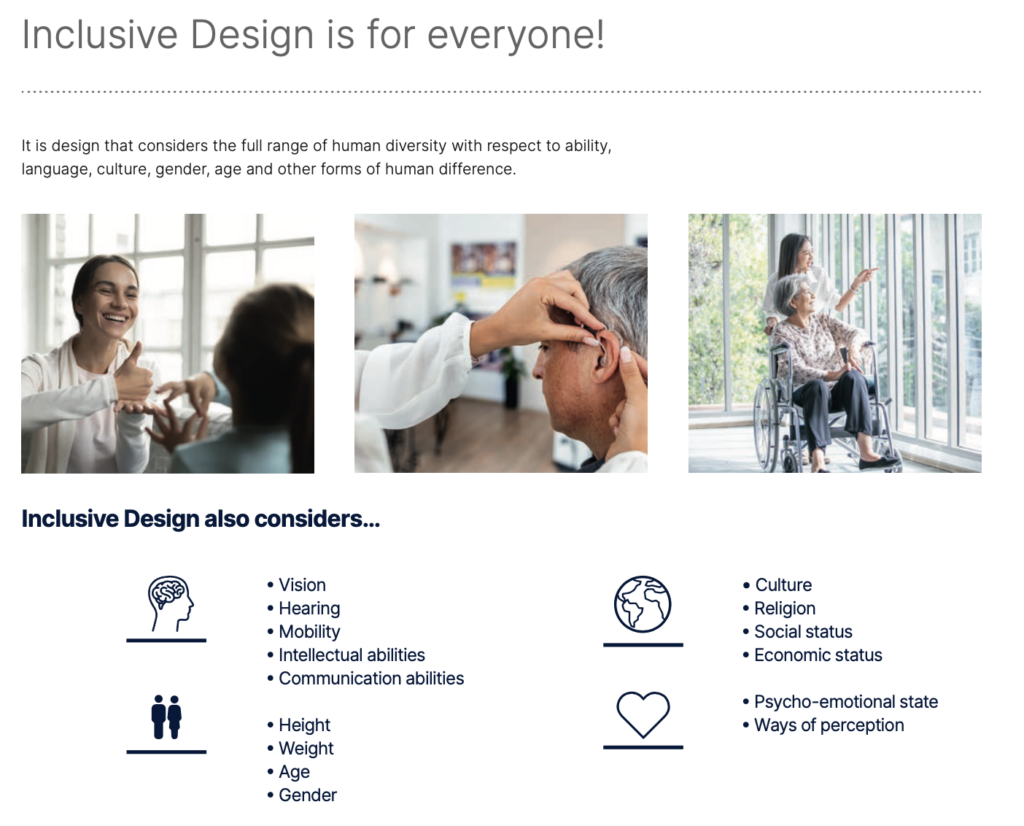 Inclusive Design is for everyone!

It is design that considers the full range of human diversity with respect to ability, language, culture, gender, age and other forms of human difference.

Inclusive Design also considers...

• Vision
• Hearing
• Mobility
• Intellectual abilities
• Communication abilities

• Height
• Weight
• Age
• Gender

• Culture
• Religion
• Social status
• Economic status

• Psycho-emotional state
• Ways of perception